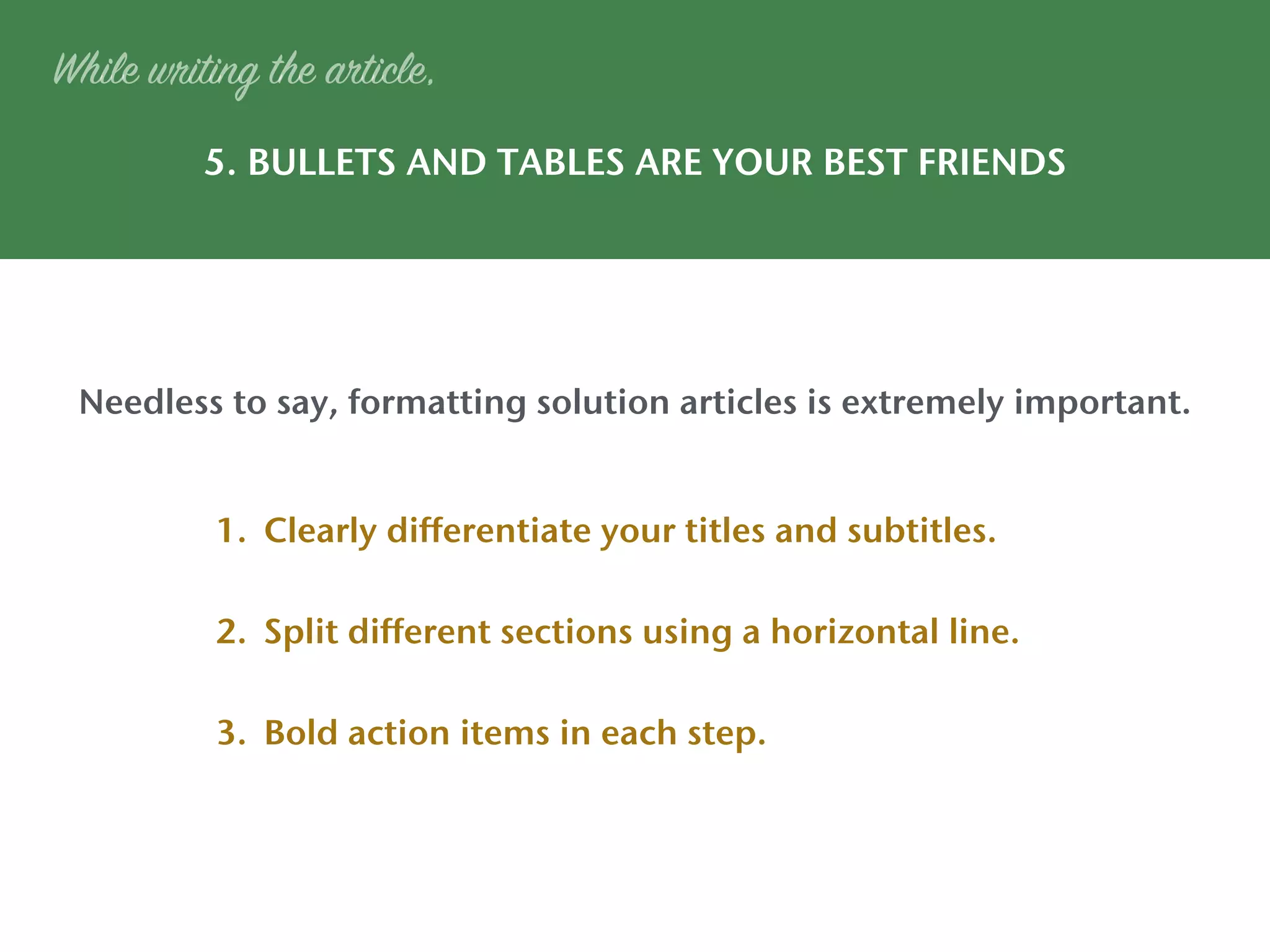 While writing the article,

5. BULLETS AND TABLES ARE YOUR BEST FRIENDS

Needless to say, formatting solution articles is extremely important.

1. Clearly differentiate your titles and subtitles.

2. Split different sections using a horizontal line.

3. Bold action items in each step.